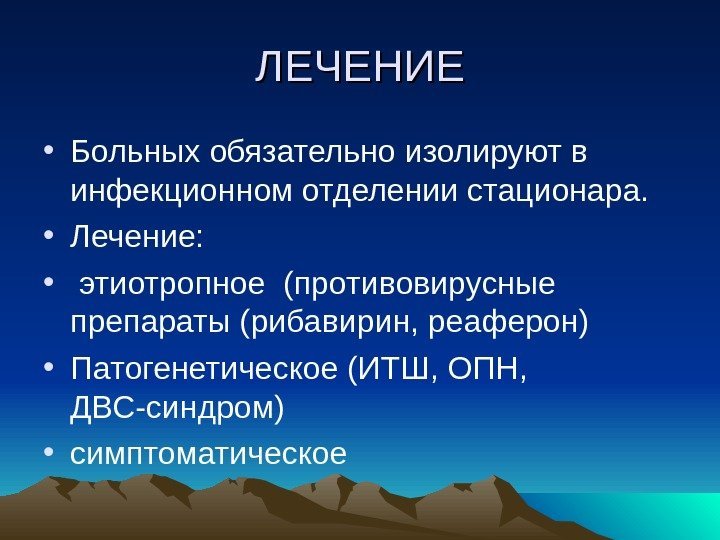 ЛЕЧЕНИЕ

• Больных обязательно изолируют в инфекционном отделении стационара.
• Лечение:
• этиотропное (противовирусные препараты (рибавирин, реаферон)
• Патогенетическое (ИТШ, ОПН, ДВС-синдром)
• симптоматическое